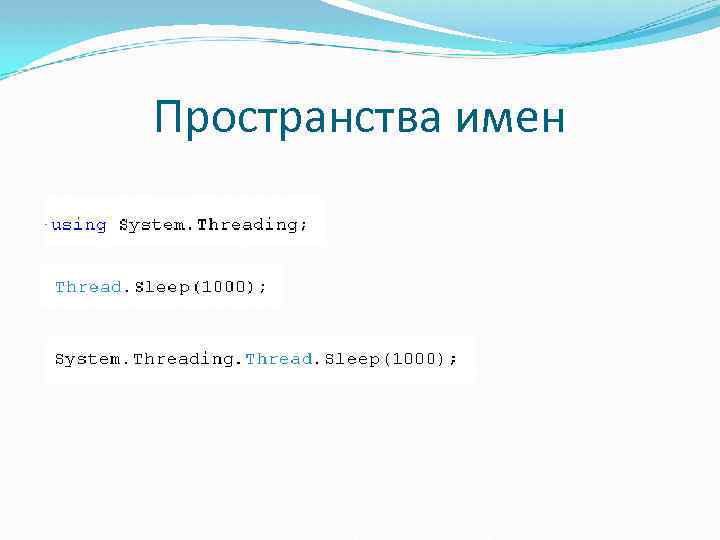 Пространства имен

using System.Threading;

Thread.Sleep(1000);

System.Threading.Thread.Sleep(1000);